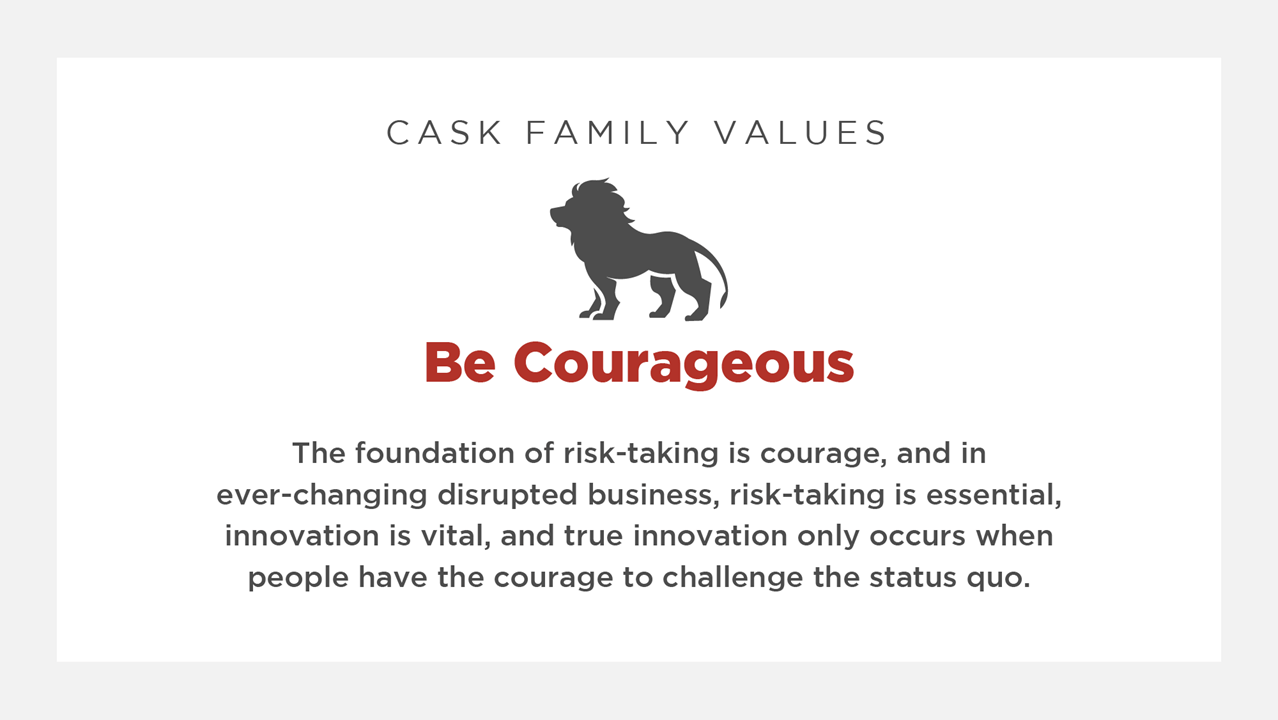 CASK FAMILY VALUES

Be Courageous

The foundation of risk-taking is courage, and in ever-changing disrupted business, risk-taking is essential, innovation is vital, and true innovation only occurs when people have the courage to challenge the status quo.